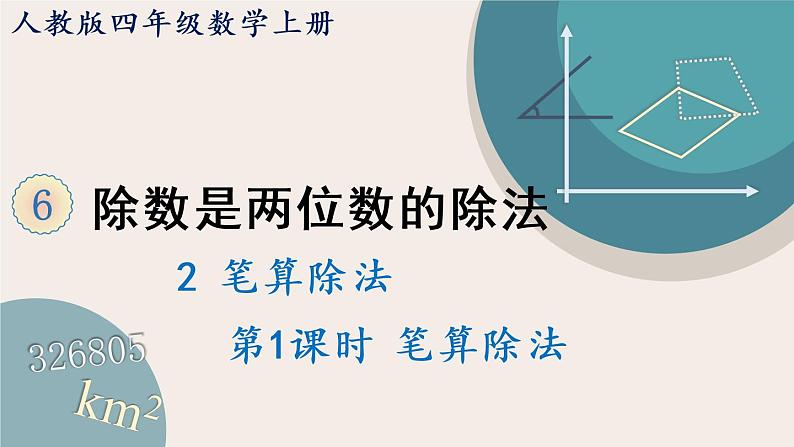 人教版四年级数学上册

6 除数是两位数的除法

2 笔算除法

第1课时 笔算除法

326805

$km^2$